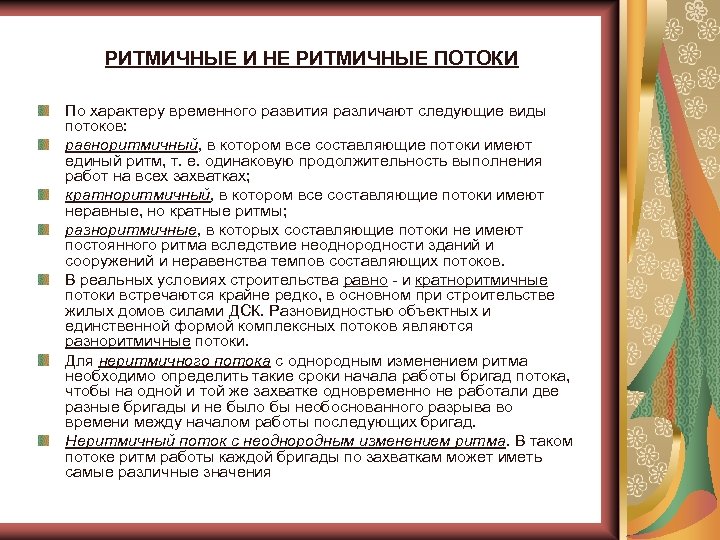 РИТМИЧНЫЕ И НЕ РИТМИЧНЫЕ ПОТОКИ

По характеру временного развития различают следующие виды потоков:

равноритмичный, в котором все составляющие потоки имеют единый ритм, т. е. одинаковую продолжительность выполнения работ на всех захватках;

кратноритмичный, в котором все составляющие потоки имеют неравные, но кратные ритмы;

разноритмичные, в которых составляющие потоки не имеют постоянного ритма вследствие неоднородности зданий и сооружений и неравенства темпов составляющих потоков.

В реальных условиях строительства равно - и кратноритмичные потоки встречаются крайне редко, в основном при строительстве жилых домов силами ДСК. Разновидностью объектных и единственной формой комплексных потоков являются разноритмичные потоки.

Для неритмичного потока с однородным изменением ритма необходимо определить такие сроки начала работы бригад потока, чтобы на одной и той же захватке одновременно не работали две разные бригады и не было бы необоснованного разрыва во времени между началом работы последующих бригад.

Неритмичный поток с неоднородным изменением ритма. В таком потоке ритм работы каждой бригады по захваткам может иметь самые различные значения